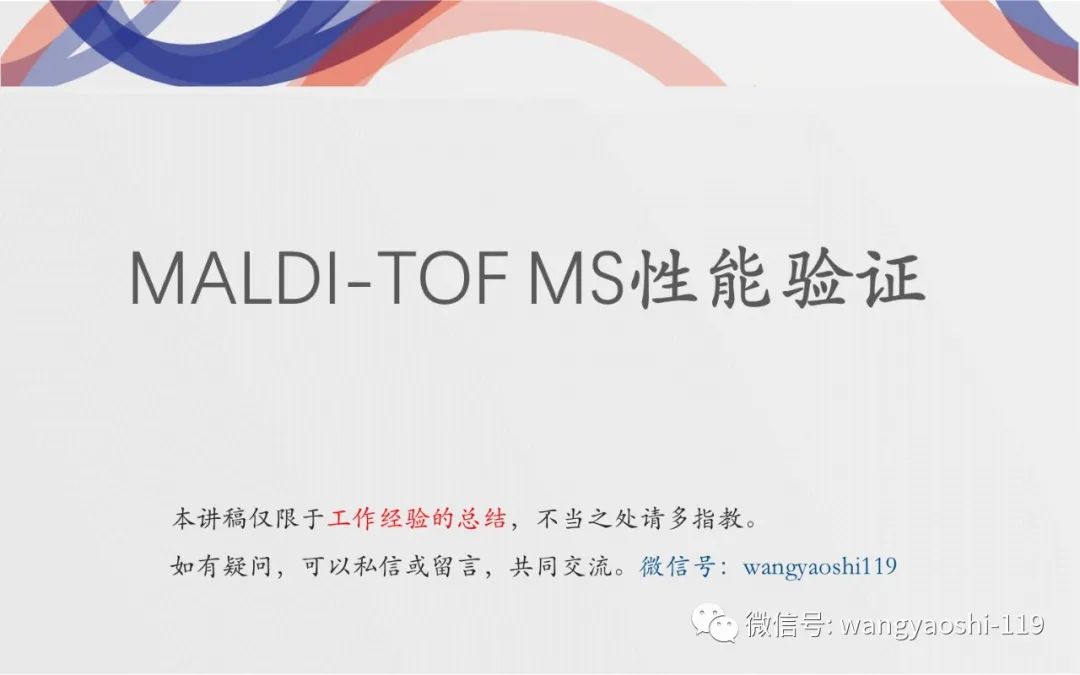 MALDI-TOF MS性能验证

本讲稿仅限于工作经验的总结，不当之处请多指教。
如有疑问，可以私信或留言，共同交流。微信号：wangyaoshi119

微信号: wangyaoshi-119